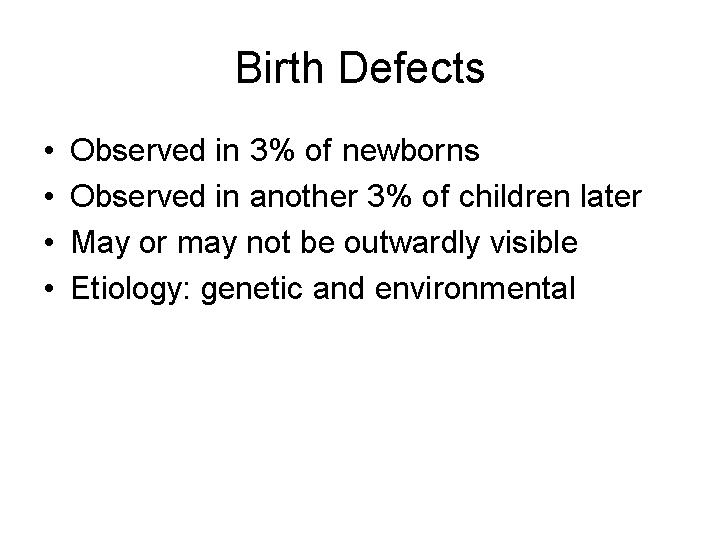 Birth Defects

• Observed in 3% of newborns
• Observed in another 3% of children later
• May or may not be outwardly visible
• Etiology: genetic and environmental